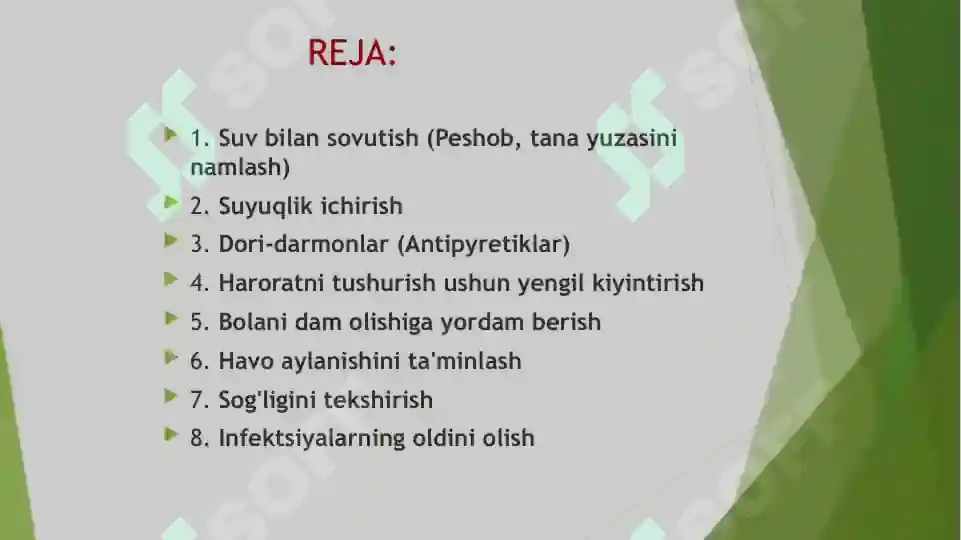 REJA:

1. Suv bilan sovutish (Peshob, tana yuzasini namlash)
2. Suyuqlik ichirish
3. Dori-darmonlar (Antipyretiklar)
4. Haroratni tushurish ushun yengil kiyintirish
5. Bolani dam olishiga yordam berish
6. Havo aylanishini ta'minlash
7. Sog'ligini tekshirish
8. Infektsiyalarning oldini olish